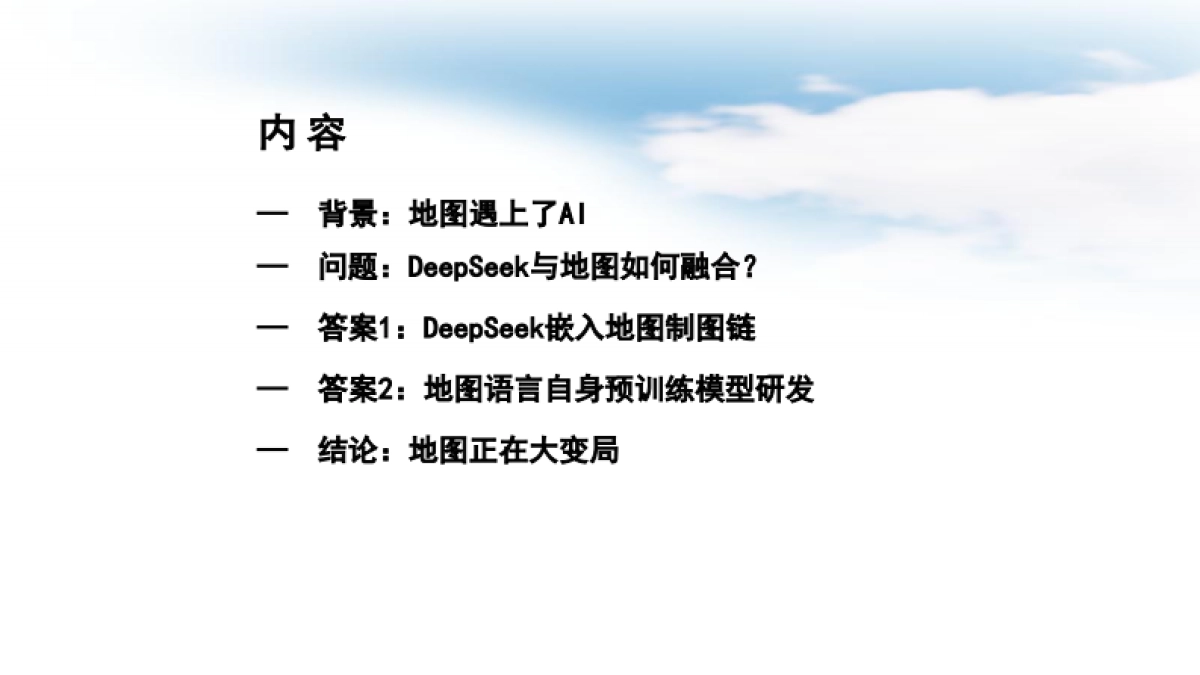 内 容

— 背景：地图遇上了AI

— 问题：DeepSeek与地图如何融合？

— 答案1：DeepSeek嵌入地图制图链

— 答案2：地图语言自身预训练模型研发

— 结论：地图正在大变局